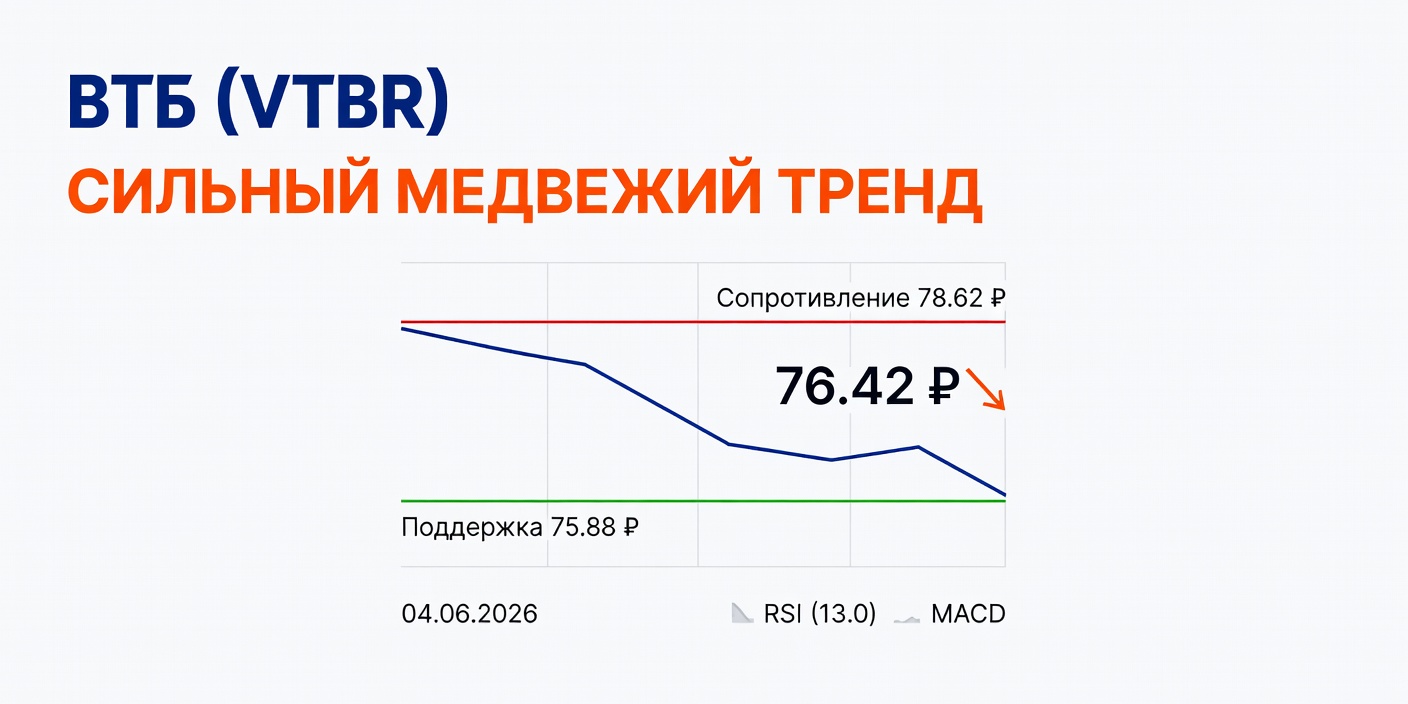 ВТБ (VTBR)
СИЛЬНЫЙ МЕДВЕЖИЙ ТРЕНД

Сопротивление 78.62 ₽

76.42 ₽

Поддержка 75.88 ₽

04.06.2026

RSI (13.0) MACD